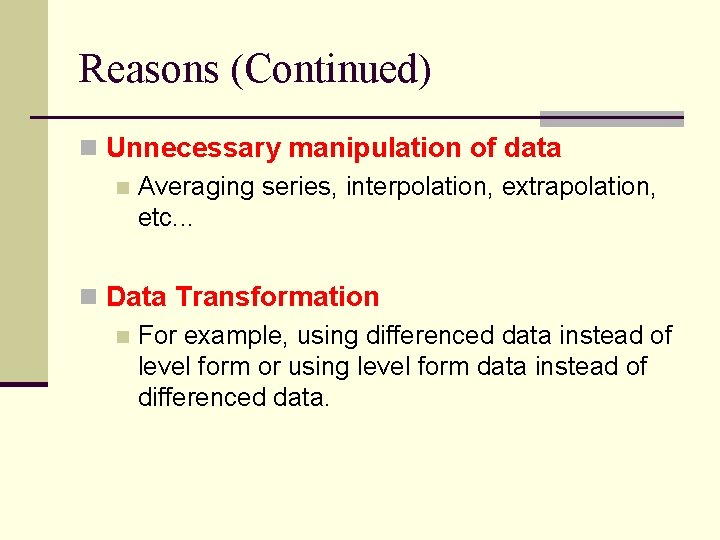 Reasons (Continued)

Unnecessary manipulation of data

Averaging series, interpolation, extrapolation, etc…

Data Transformation

For example, using differenced data instead of level form or using level form data instead of differenced data.